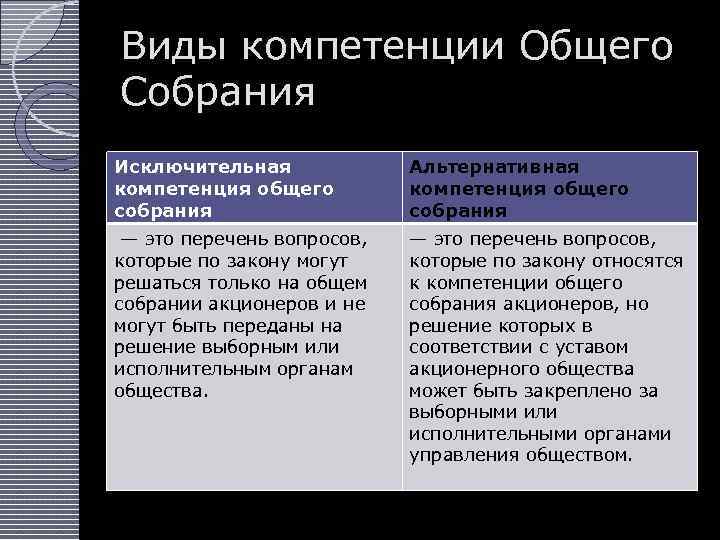 Виды компетенции Общего Собрания

| Исключительная компетенция общего собрания | Альтернативная компетенция общего собрания |
|---|---|
| — это перечень вопросов, которые по закону могут решаться только на общем собрании акционеров и не могут быть переданы на решение выборным или исполнительным органам общества. | — это перечень вопросов, которые по закону относятся к компетенции общего собрания акционеров, но решение которых в соответствии с уставом акционерного общества может быть закреплено за выборными или исполнительными органами управления обществом. |